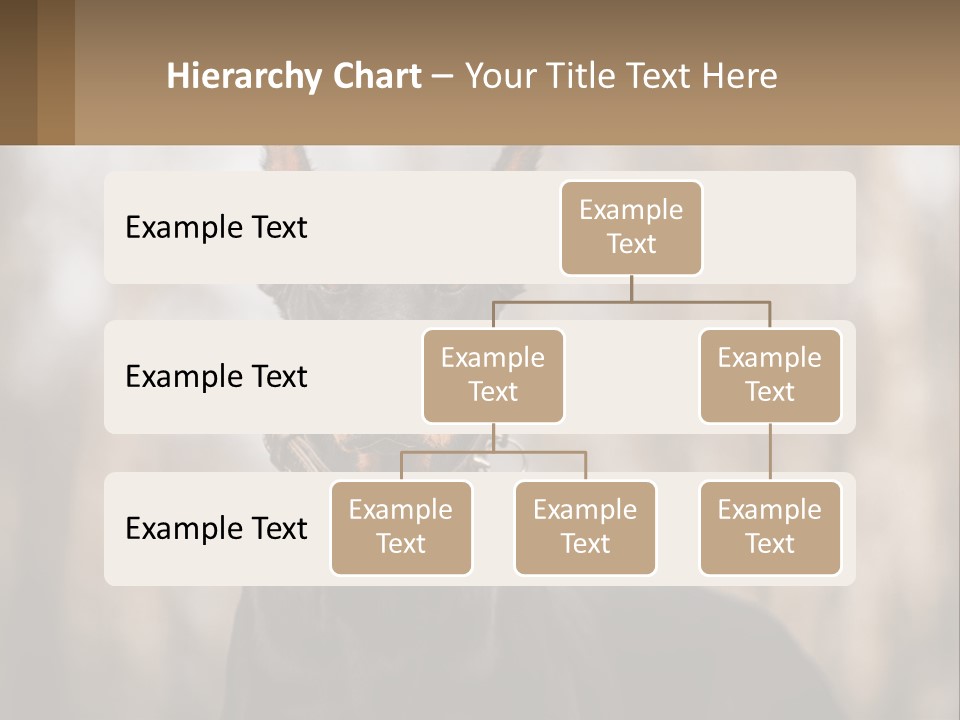 Hierarchy Chart – Your Title Text Here

Example Text

Example Text

Example Text

Example Text

Example Text

Example Text

Example Text

Example Text

Example Text